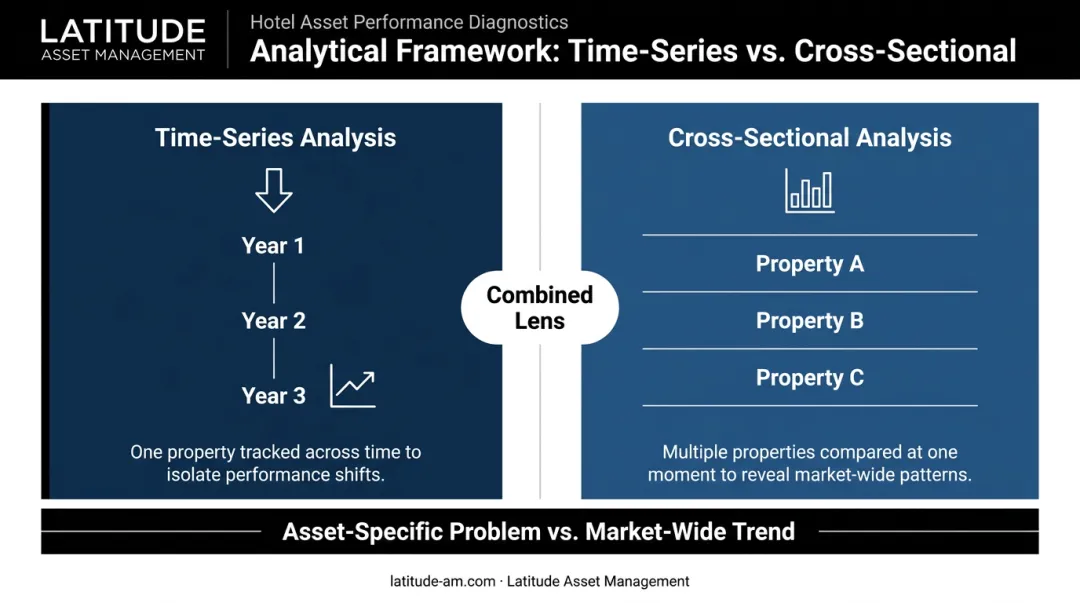 LATITUDE
ASSET MANAGEMENT

Hotel Asset Performance Diagnostics

Analytical Framework: Time-Series vs. Cross-Sectional

Time-Series Analysis

Year 1

Year 2

Year 3

One property tracked across time to isolate performance shifts.

Combined Lens

Cross-Sectional Analysis

Property A

Property B

Property C

Multiple properties compared at one moment to reveal market-wide patterns.

Asset-Specific Problem vs. Market-Wide Trend

latitude-am.com · Latitude Asset Management